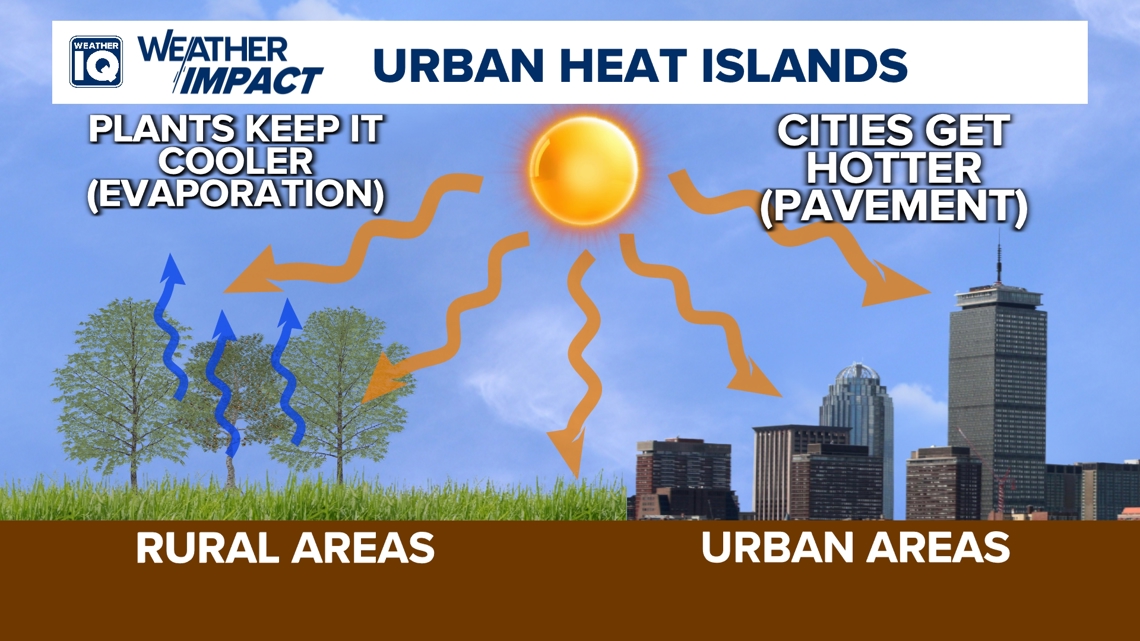 WEATHER IQ WEATHER IMPACT URBAN HEAT ISLANDS

PLANTS KEEP IT COOLER (EVAPORATION)

CITIES GET HOTTER (PAVEMENT)

RURAL AREAS

URBAN AREAS